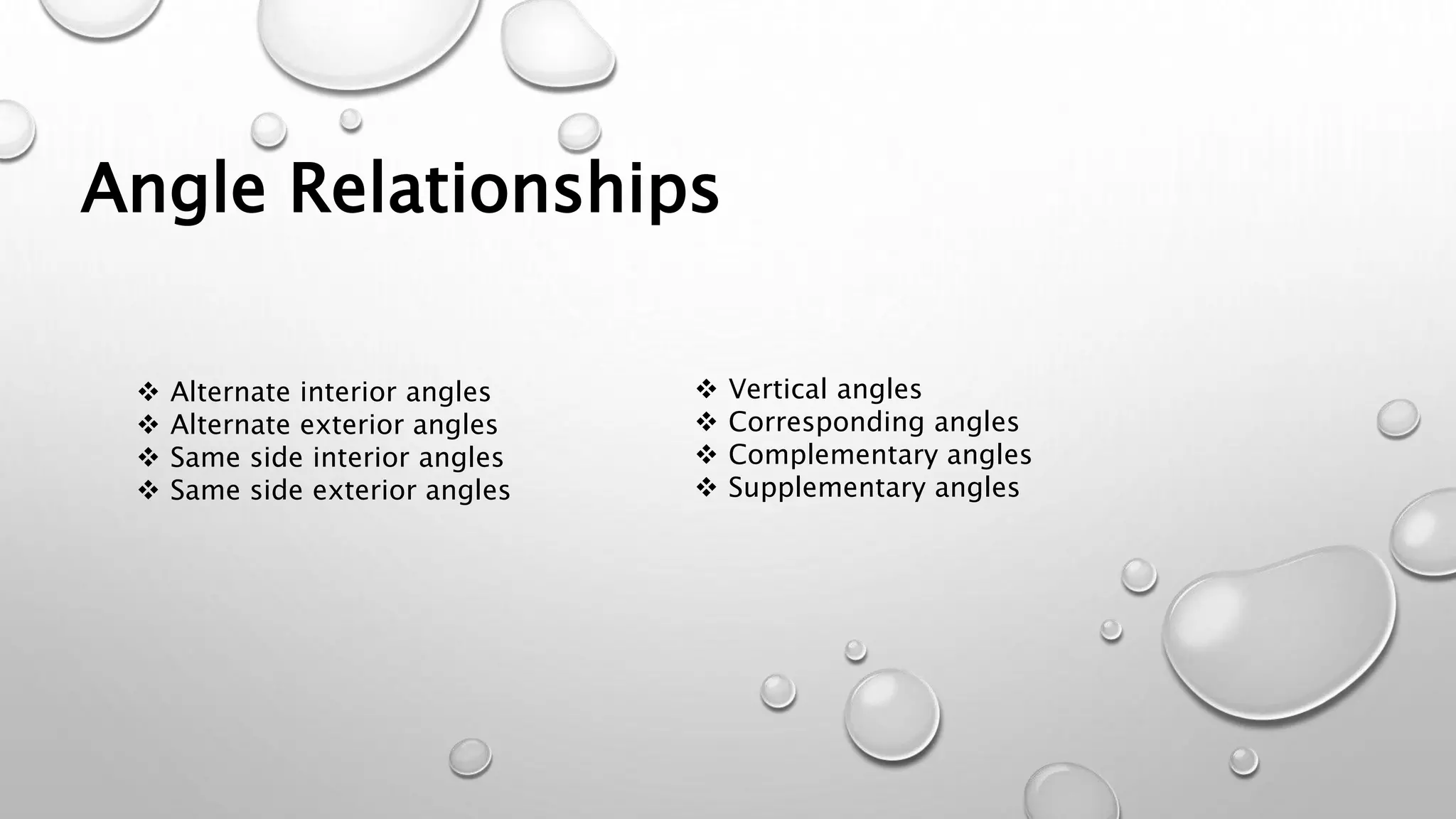 Angle Relationships

❖ Alternate interior angles
❖ Alternate exterior angles
❖ Same side interior angles
❖ Same side exterior angles

❖ Vertical angles
❖ Corresponding angles
❖ Complementary angles
❖ Supplementary angles